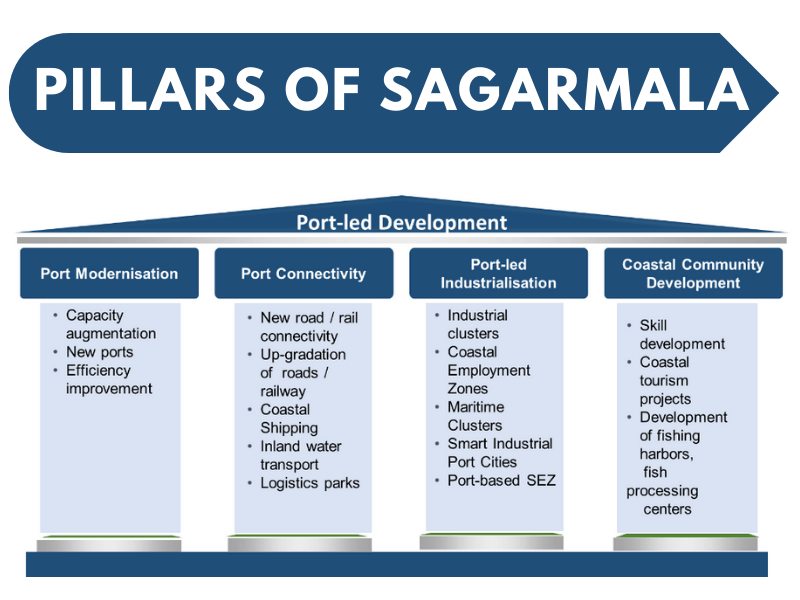 PILLARS OF SAGARMALA

Port-led Development

Port Modernisation

• Capacity augmentation
• New ports
• Efficiency improvement

Port Connectivity

• New road / rail connectivity
• Up-gradation of roads / railway
• Coastal Shipping
• Inland water transport
• Logistics parks

Port-led Industrialisation

• Industrial clusters
• Coastal Employment Zones
• Maritime Clusters
• Smart Industrial Port Cities
• Port-based SEZ

Coastal Community Development

• Skill development
• Coastal tourism projects
• Development of fishing harbors, fish processing centers